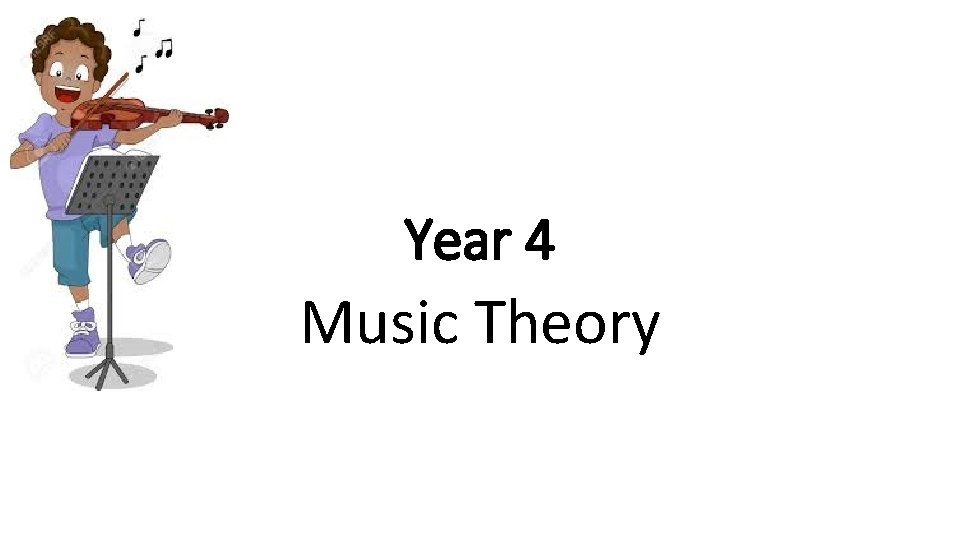 Year 4
Music Theory